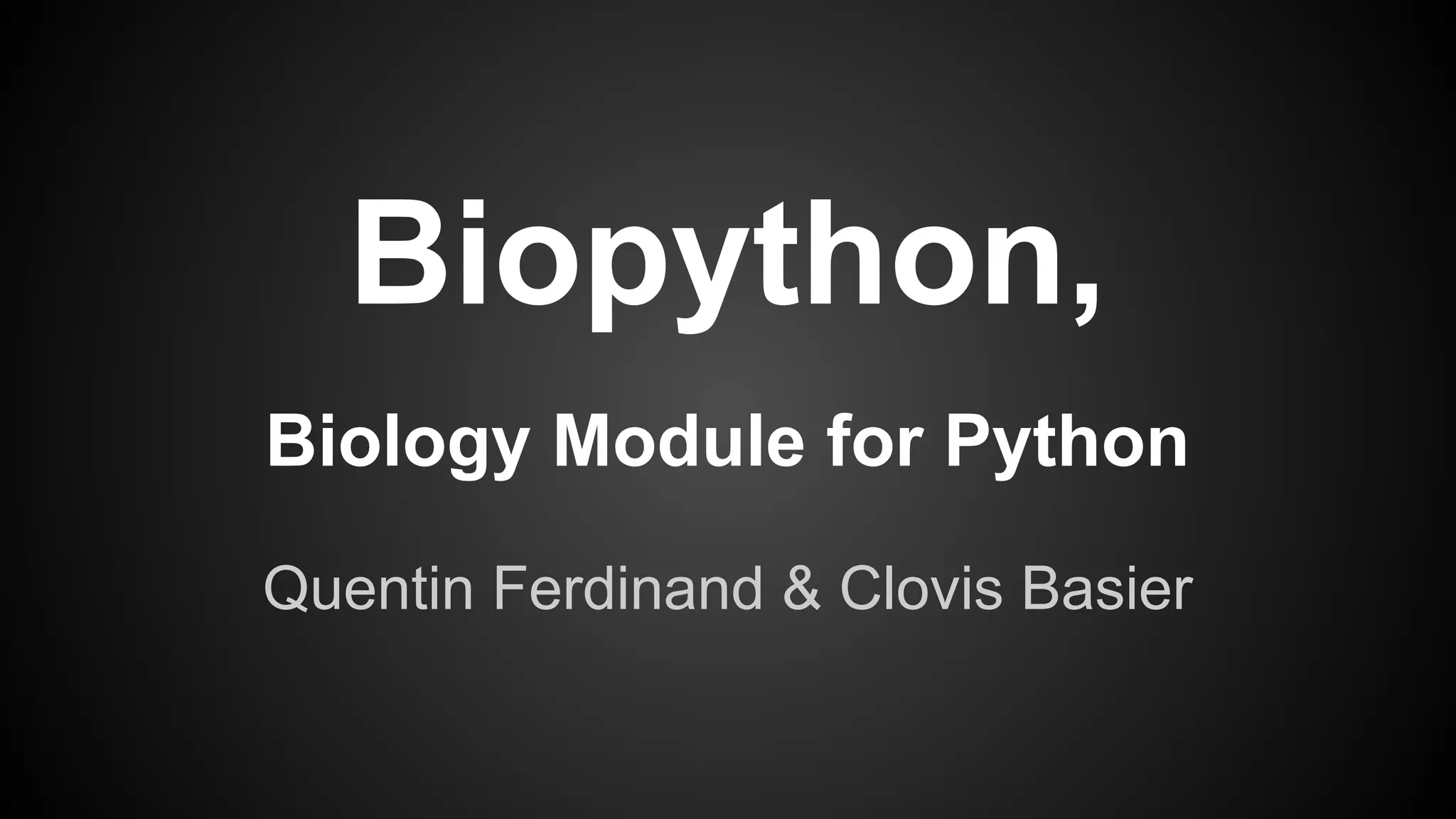 Biopython,

Biology Module for Python

Quentin Ferdinand & Clovis Basier